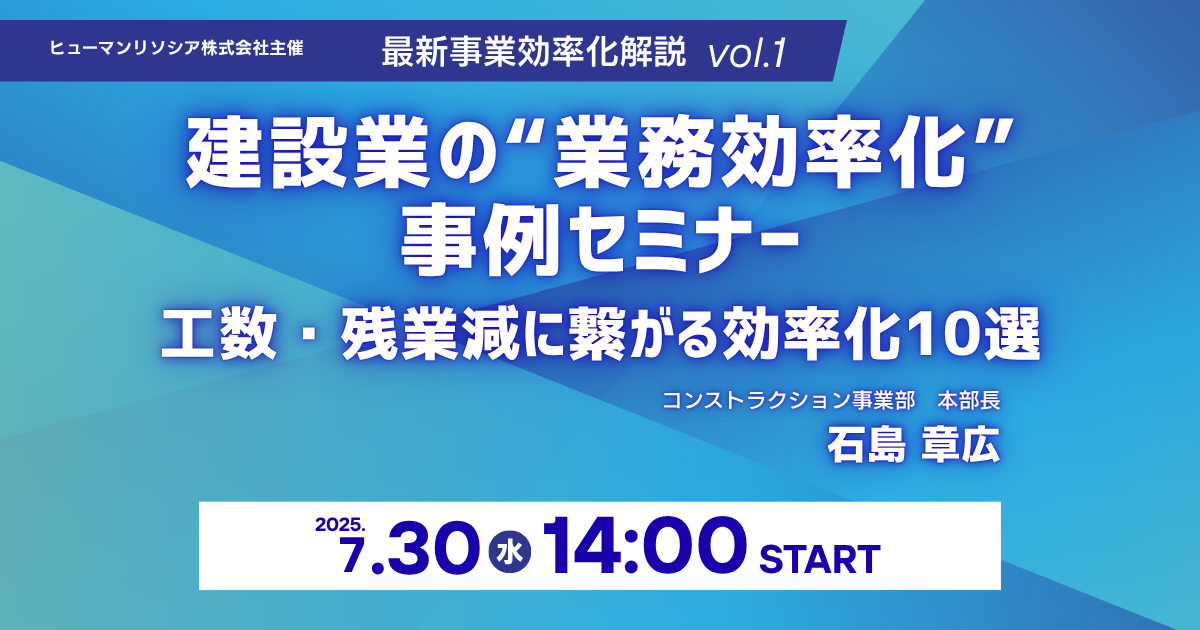 ヒューマンリソシア株式会社主催

最新事業効率化解説 vol.1

建設業の“業務効率化”事例セミナー

工数・残業減に繋がる効率化10選

コンストラクション事業部 本部長

石島 章広

2025.
7.30 水 14:00 START